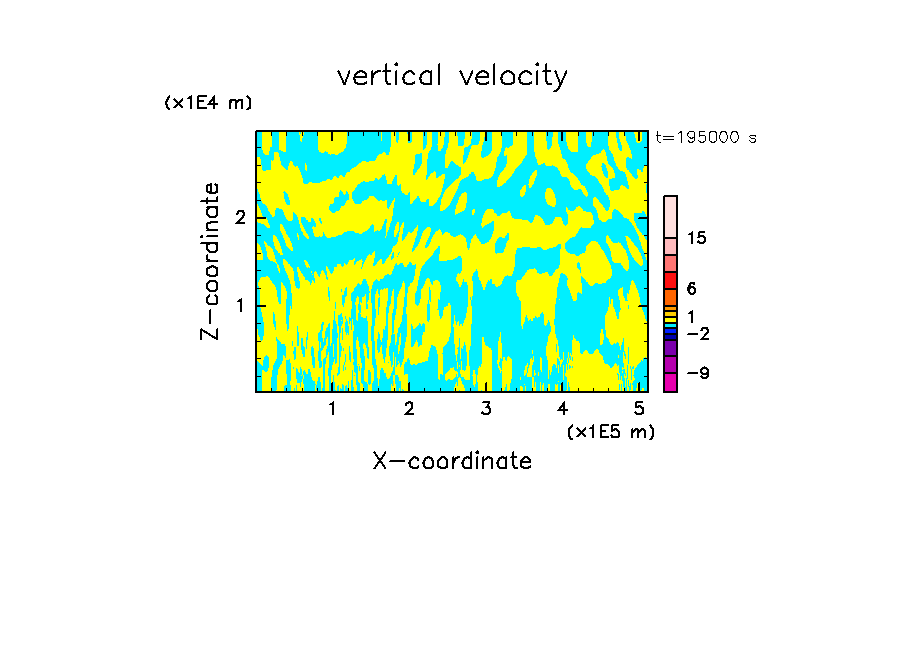 vertical velocity

(x1E4 m)

t=195000 s

Z-coordinate

2

1

15

6

1

−2

−9

1 2 3 4 5

(x1E5 m)

X-coordinate